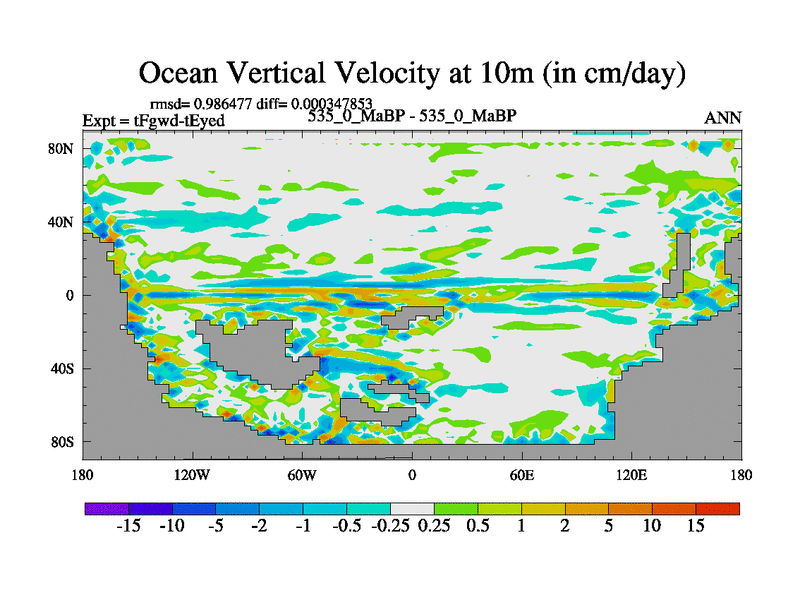 Ocean Vertical Velocity at 10m (in cm/day)

rmsd= 0.986477 diff= 0.000347853

Expt = tFgwd-tEyed

535_0_MaBP - 535_0_MaBP

ANN

80N
40N
0
40S
80S

180 120W 60W 0 60E 120E 180

-15 -10 -5 -2 -1 -0.5 -0.25 0.25 0.5 1 2 5 10 15